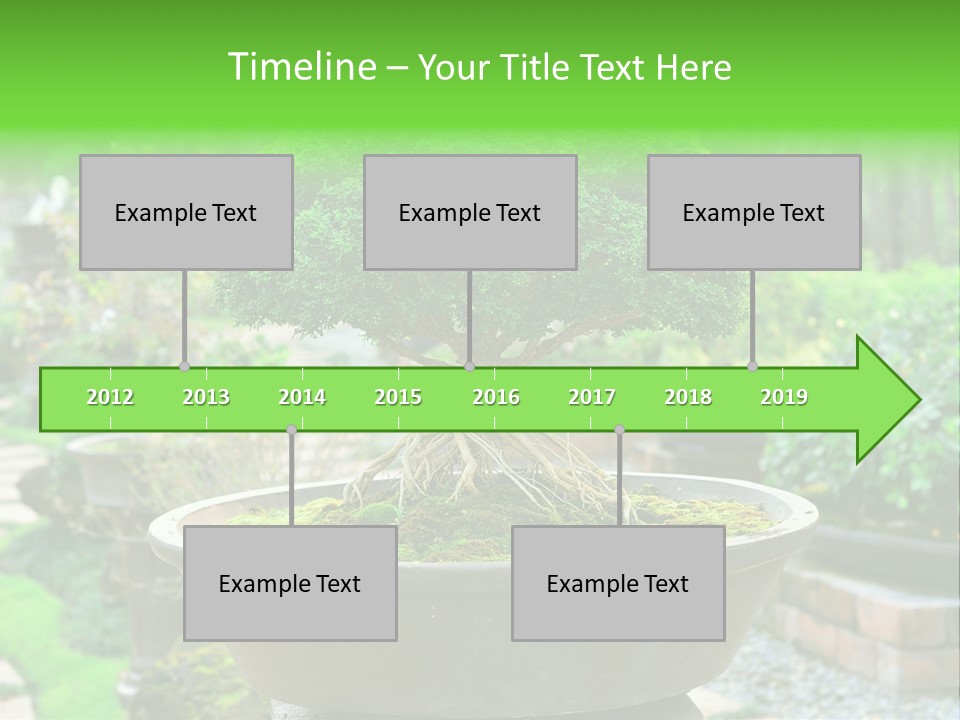 Timeline – Your Title Text Here

Example Text

Example Text

Example Text

2012 2013 2014 2015 2016 2017 2018 2019

Example Text

Example Text